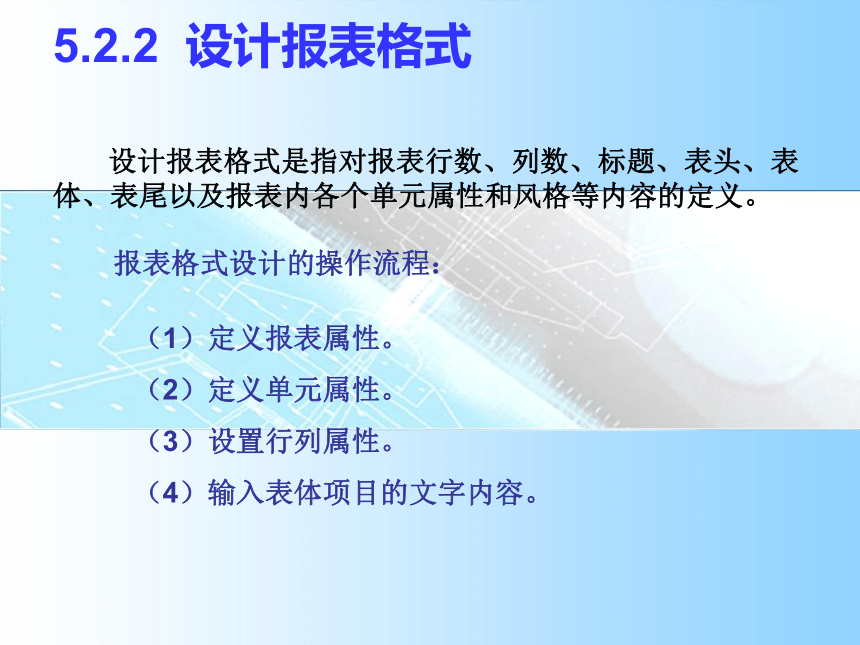 5.2.2 设计报表格式

设计报表格式是指对报表行数、列数、标题、表头、表体、表尾以及报表内各个单元属性和风格等内容的定义。

报表格式设计的操作流程：

（1）定义报表属性。

（2）定义单元属性。

（3）设置行列属性。

（4）输入表体项目的文字内容。